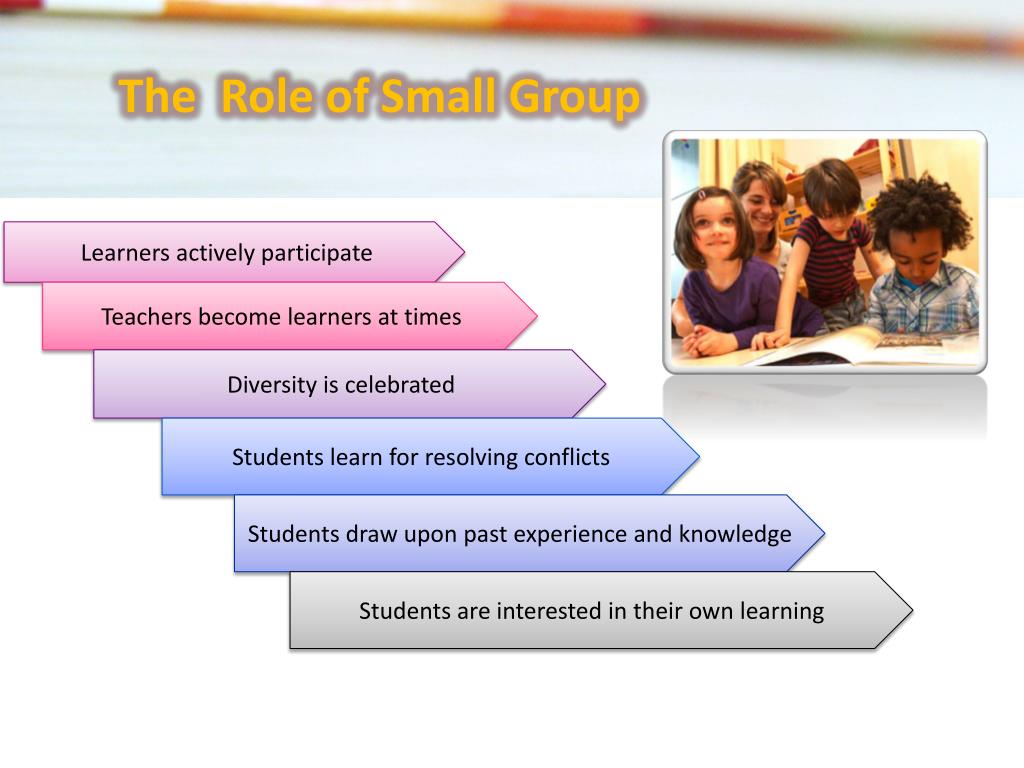 The Role of Small Group

Learners actively participate

Teachers become learners at times

Diversity is celebrated

Students learn for resolving conflicts

Students draw upon past experience and knowledge

Students are interested in their own learning